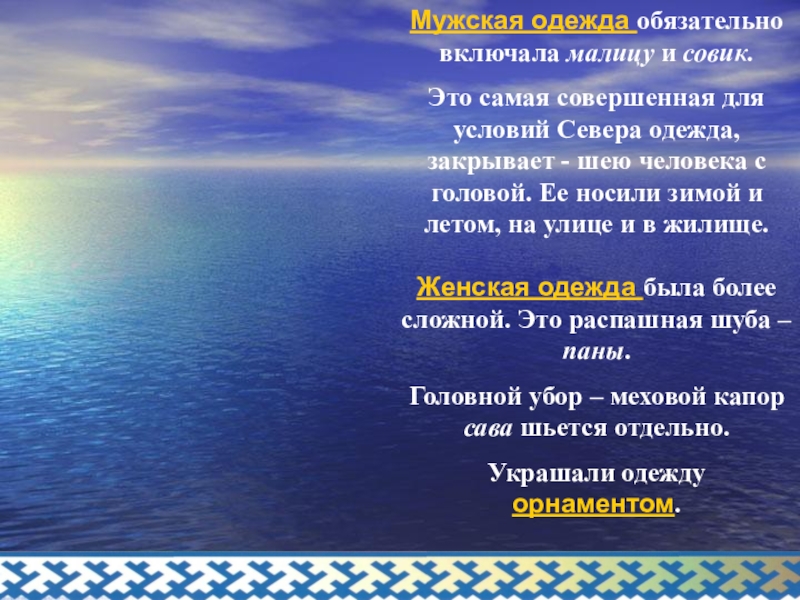 Мужская одежда обязательно включала малицу и совик.

Это самая совершенная для условий Севера одежда, закрывает - шею человека с головой. Ее носили зимой и летом, на улице и в жилище.

Женская одежда была более сложной. Это распашная шуба – паны.

Головной убор – меховой капор сава шьется отдельно.

Украшали одежду орнаментом.